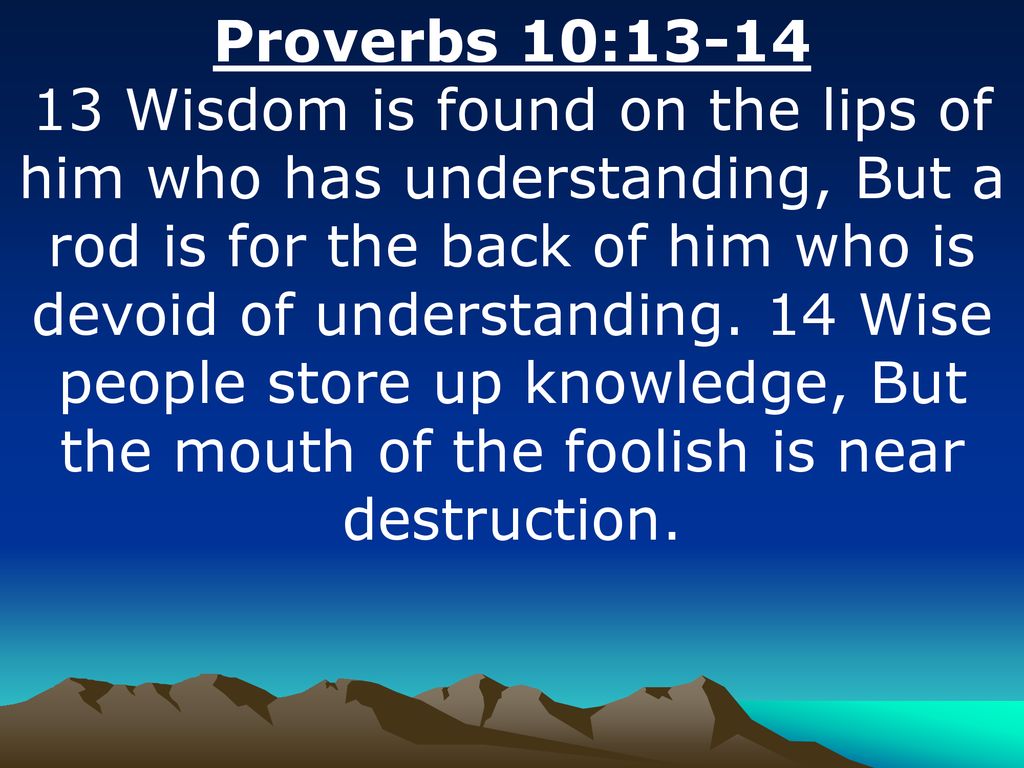 Proverbs 10:13-14

13 Wisdom is found on the lips of him who has understanding, But a rod is for the back of him who is devoid of understanding. 14 Wise people store up knowledge, But the mouth of the foolish is near destruction.